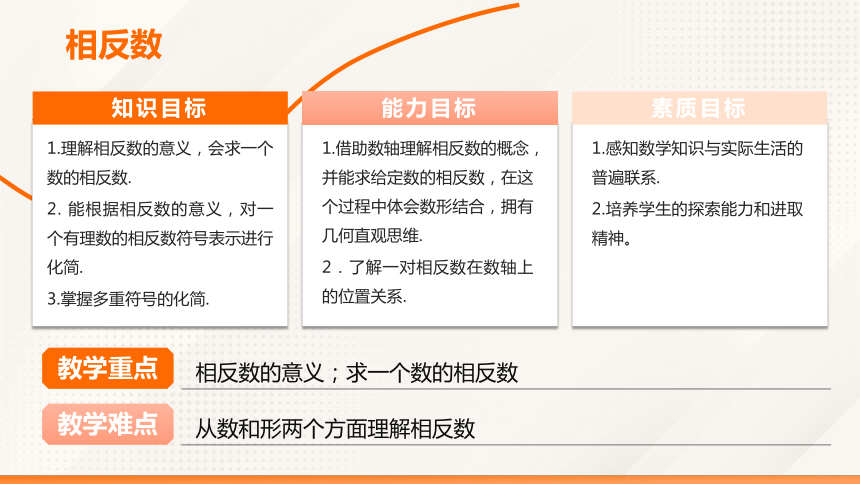 相反数

知识目标

1.理解相反数的意义，会求一个数的相反数.

2. 能根据相反数的意义，对一个有理数的相反数符号表示进行化简.

3.掌握多重符号的化简.

能力目标

1.借助数轴理解相反数的概念，并能求给定数的相反数，在这个过程中体会数形结合，拥有几何直观思维.

2．了解一对相反数在数轴上的位置关系.

素质目标

1.感知数学知识与实际生活的普遍联系.

2.培养学生的探索能力和进取精神。

教学重点

相反数的意义；求一个数的相反数

教学难点

从数和形两个方面理解相反数